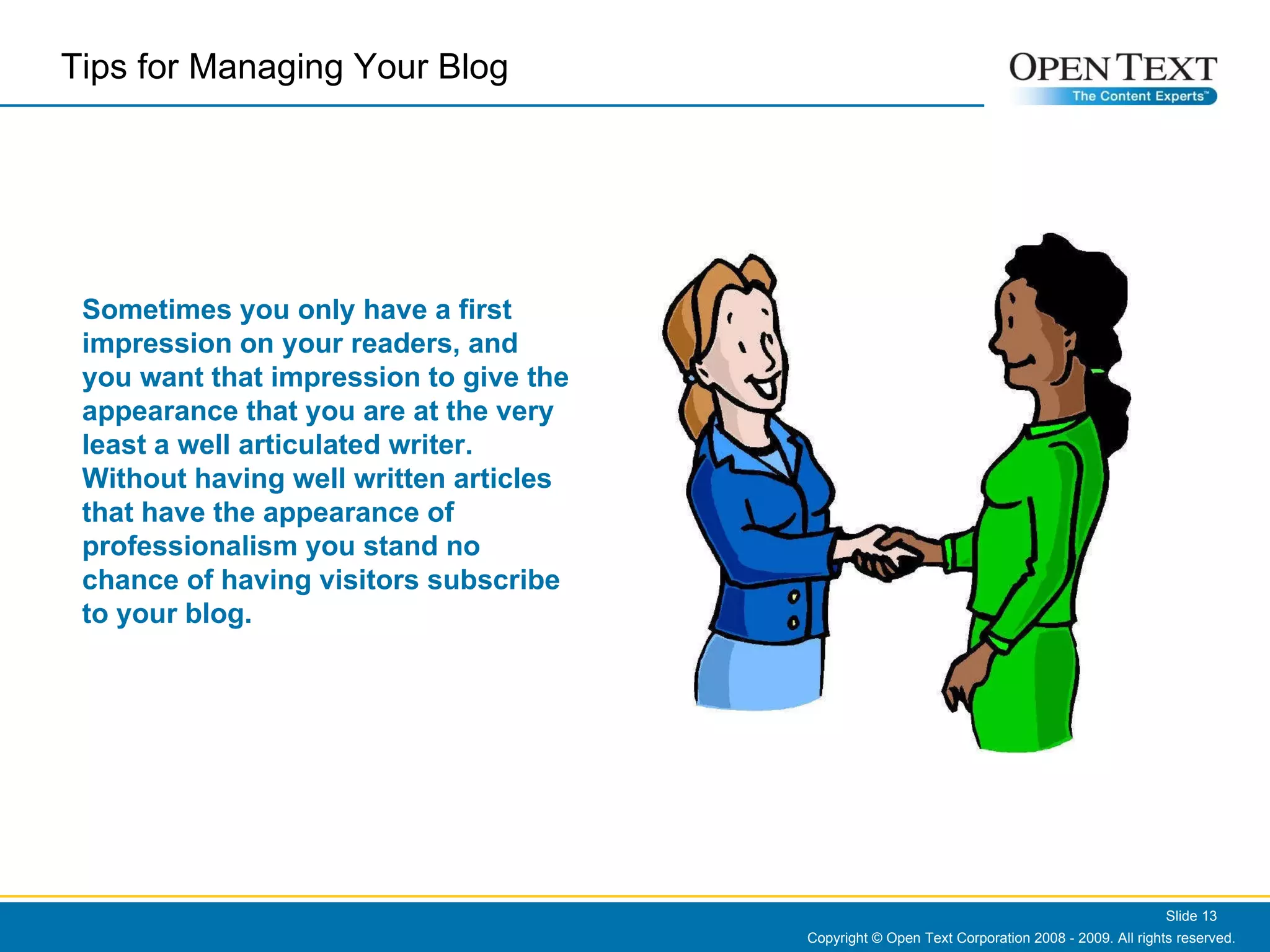 Tips for Managing Your Blog

OPEN TEXT
The Content Experts™

Sometimes you only have a first impression on your readers, and you want that impression to give the appearance that you are at the very least a well articulated writer. Without having well written articles that have the appearance of professionalism you stand no chance of having visitors subscribe to your blog.

Slide 13
Copyright © Open Text Corporation 2008 - 2009. All rights reserved.